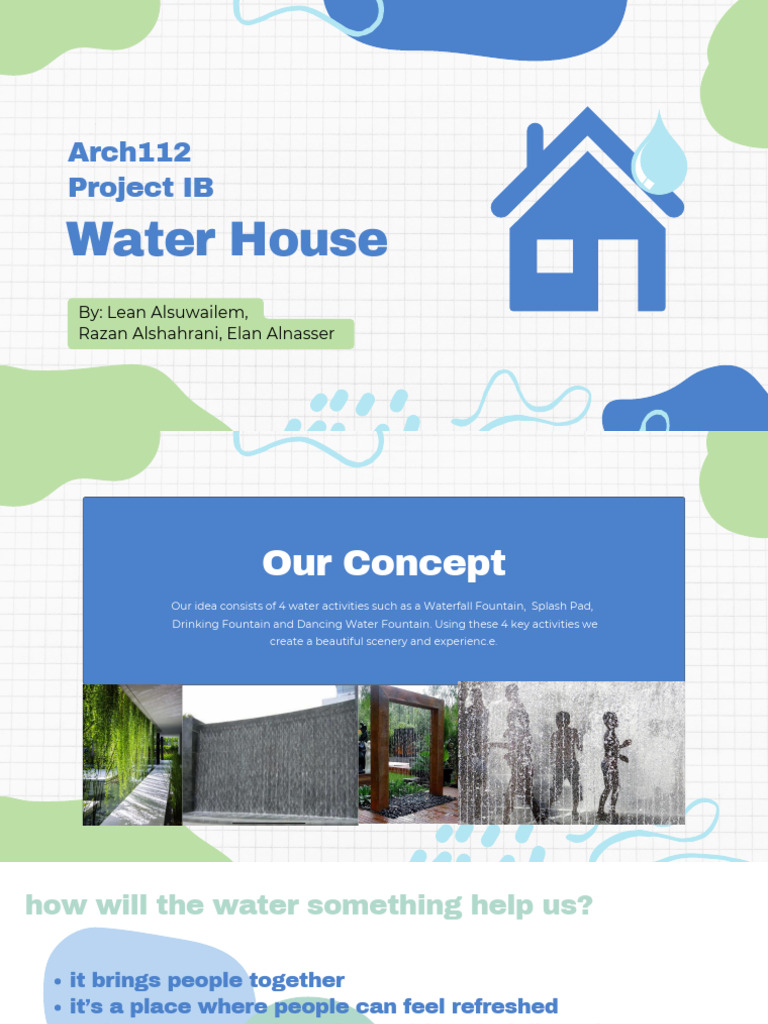 Arch112
Project IB
Water House

By: Lean Alsuwailem, Razan Alshahrani, Elan Alnasser

Our Concept

Our idea consists of 4 water activities such as a Waterfall Fountain, Splash Pad, Drinking Fountain and Dancing Water Fountain. Using these 4 key activities we create a beautiful scenery and experienc.e.

how will the water something help us?

• it brings people together
• it's a place where people can feel refreshed